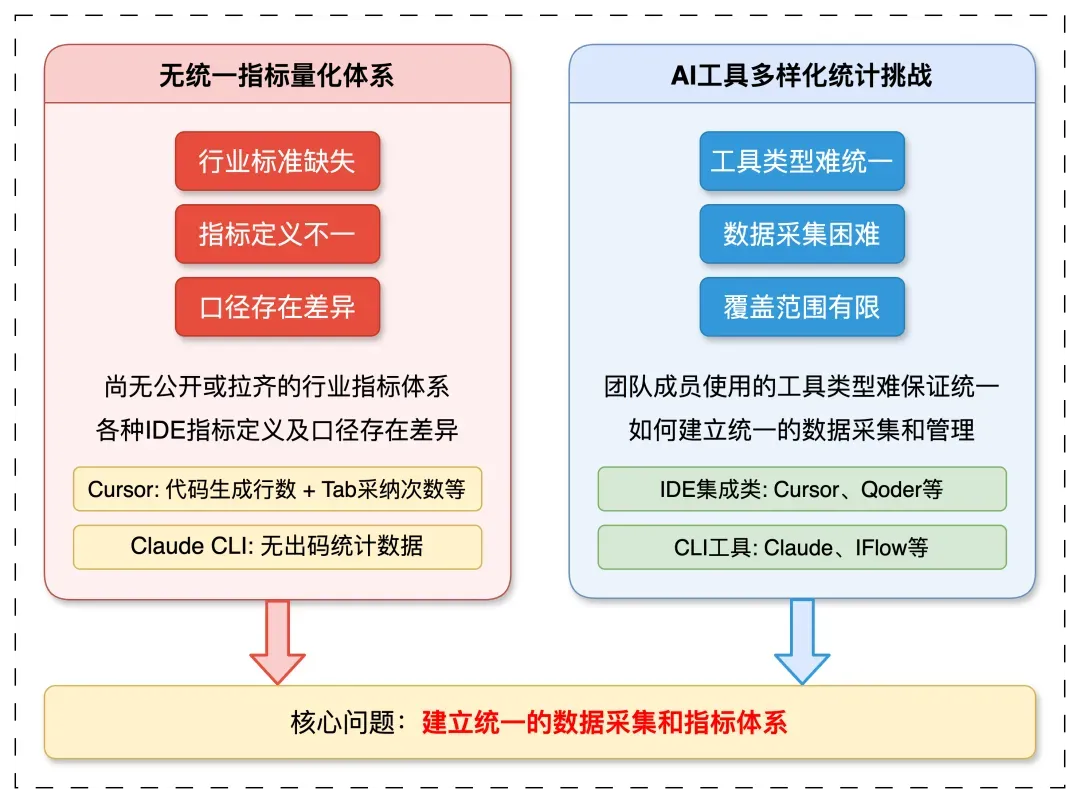 无统一指标量化体系

行业标准缺失

指标定义不一

口径存在差异

尚无公开或拉齐的行业指标体系
各种IDE指标定义及口径存在差异

Cursor: 代码生成行数 + Tab采纳次数等

Claude CLI: 无出码统计数据

AI工具多样化统计挑战

工具类型难统一

数据采集困难

覆盖范围有限

团队成员使用的工具类型难保证统一
如何建立统一的数据采集和管理

IDE集成类: Cursor、Qoder等

CLI工具: Claude、IFlow等

核心问题：建立统一的数据采集和指标体系